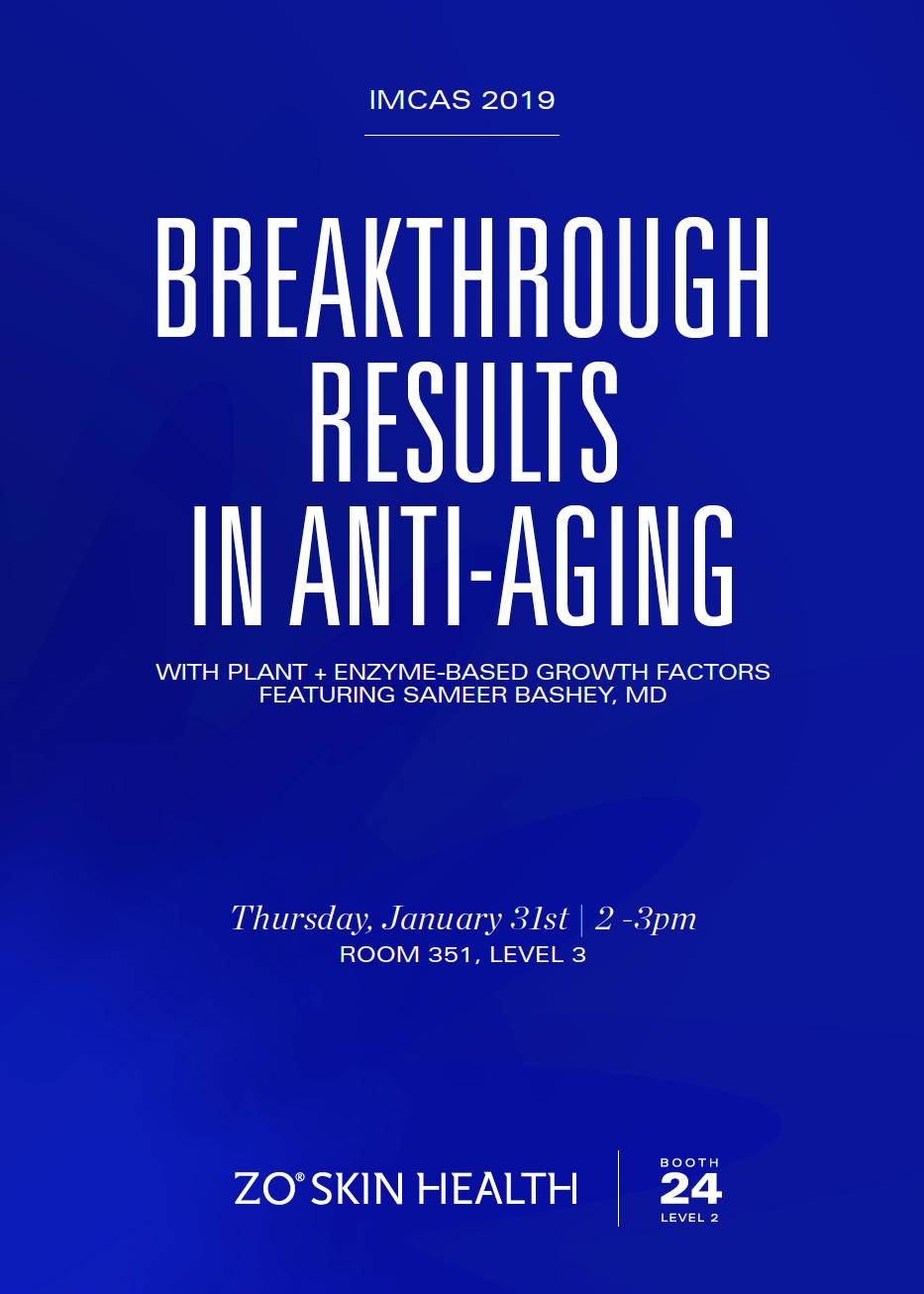 IMCAS 2019

BREAKTHROUGH RESULTS IN ANTI-AGING

WITH PLANT + ENZYME-BASED GROWTH FACTORS
FEATURING SAMEER BASHEY, MD

Thursday, January 31st | 2 -3pm
ROOM 351, LEVEL 3

ZO® SKIN HEALTH

BOOTH
24
LEVEL 2